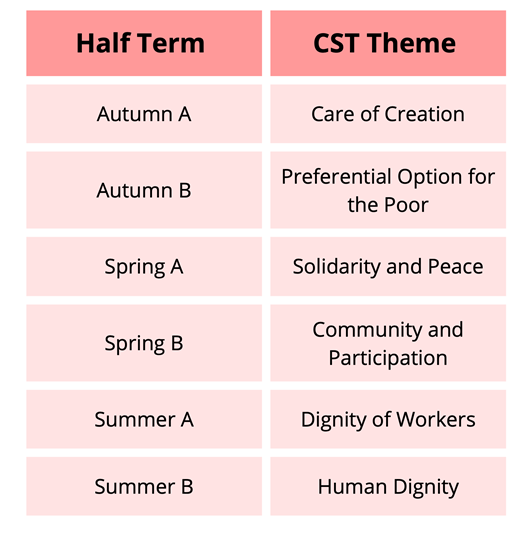 | Half Term | CST Theme |
|---|---|
| Autumn A | Care of Creation |
| Autumn B | Preferential Option for the Poor |
| Spring A | Solidarity and Peace |
| Spring B | Community and Participation |
| Summer A | Dignity of Workers |
| Summer B | Human Dignity |